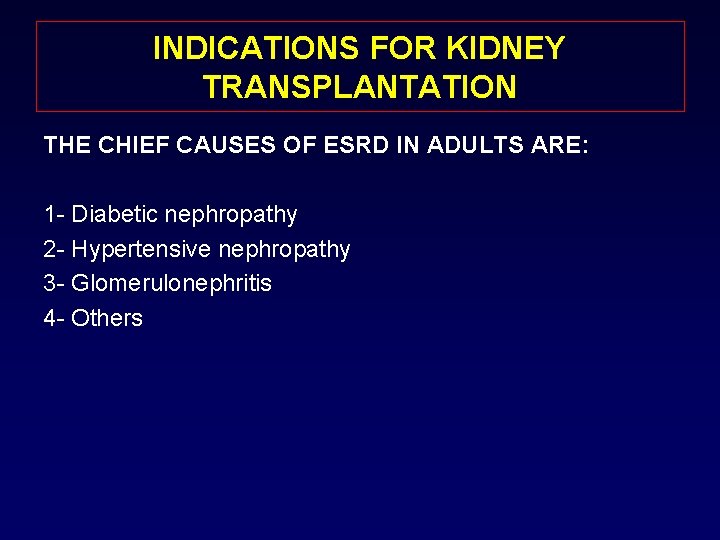 INDICATIONS FOR KIDNEY TRANSPLANTATION

THE CHIEF CAUSES OF ESRD IN ADULTS ARE:

1- Diabetic nephropathy
2- Hypertensive nephropathy
3- Glomerulonephritis
4- Others